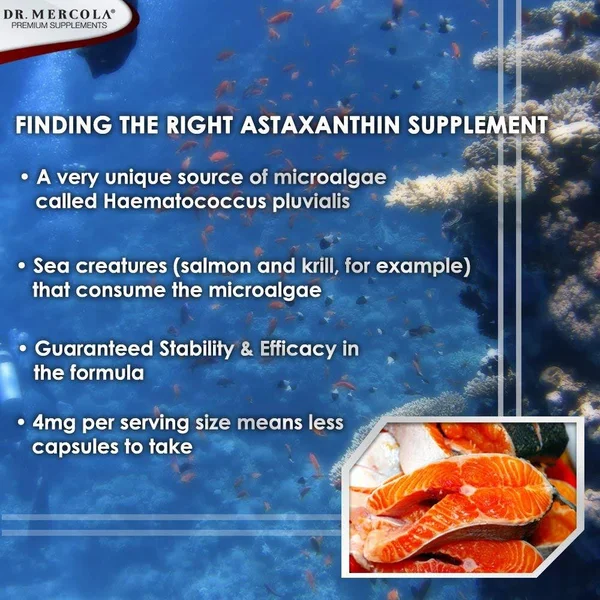 DR. MERCOLA®
PREMIUM SUPPLEMENTS

FINDING THE RIGHT ASTAXANTHIN SUPPLEMENT

• A very unique source of microalgae called Haematococcus pluvialis

• Sea creatures (salmon and krill, for example) that consume the microalgae

• Guaranteed Stability & Efficacy in the formula

• 4mg per serving size means less capsules to take